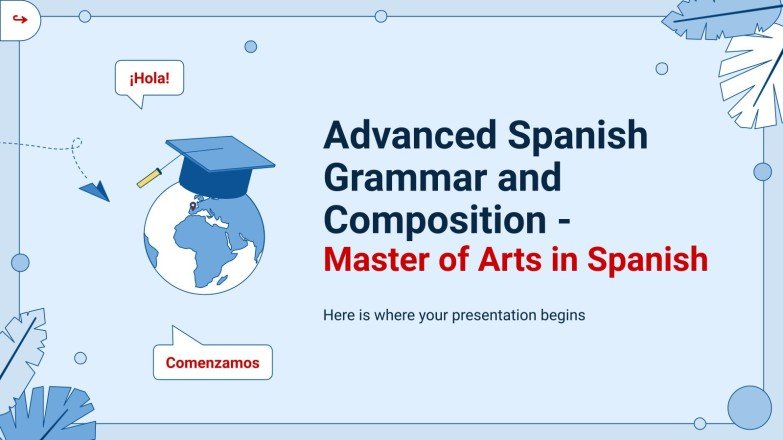 ¡Hola!

Advanced Spanish Grammar and Composition - Master of Arts in Spanish

Here is where your presentation begins

Comenzamos